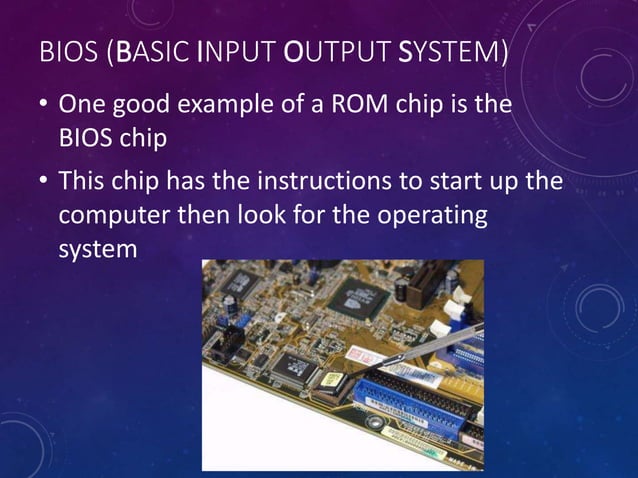 BIOS (BASIC INPUT OUTPUT SYSTEM)

• One good example of a ROM chip is the BIOS chip

• This chip has the instructions to start up the computer then look for the operating system